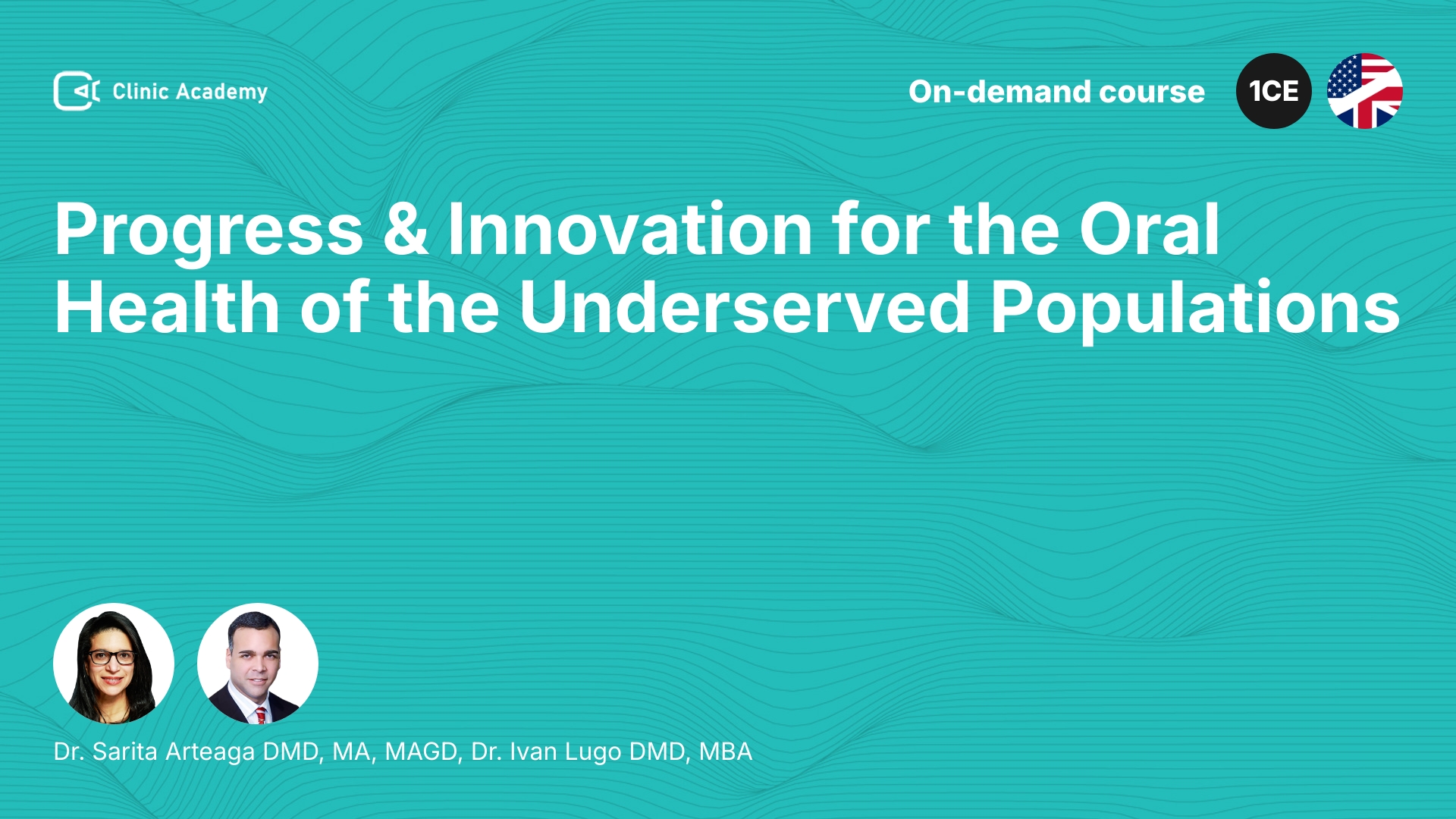 Clinic Academy

On-demand course

1CE

Progress & Innovation for the Oral Health of the Underserved Populations

Dr. Sarita Arteaga DMD, MA, MAGD, Dr. Ivan Lugo DMD, MBA